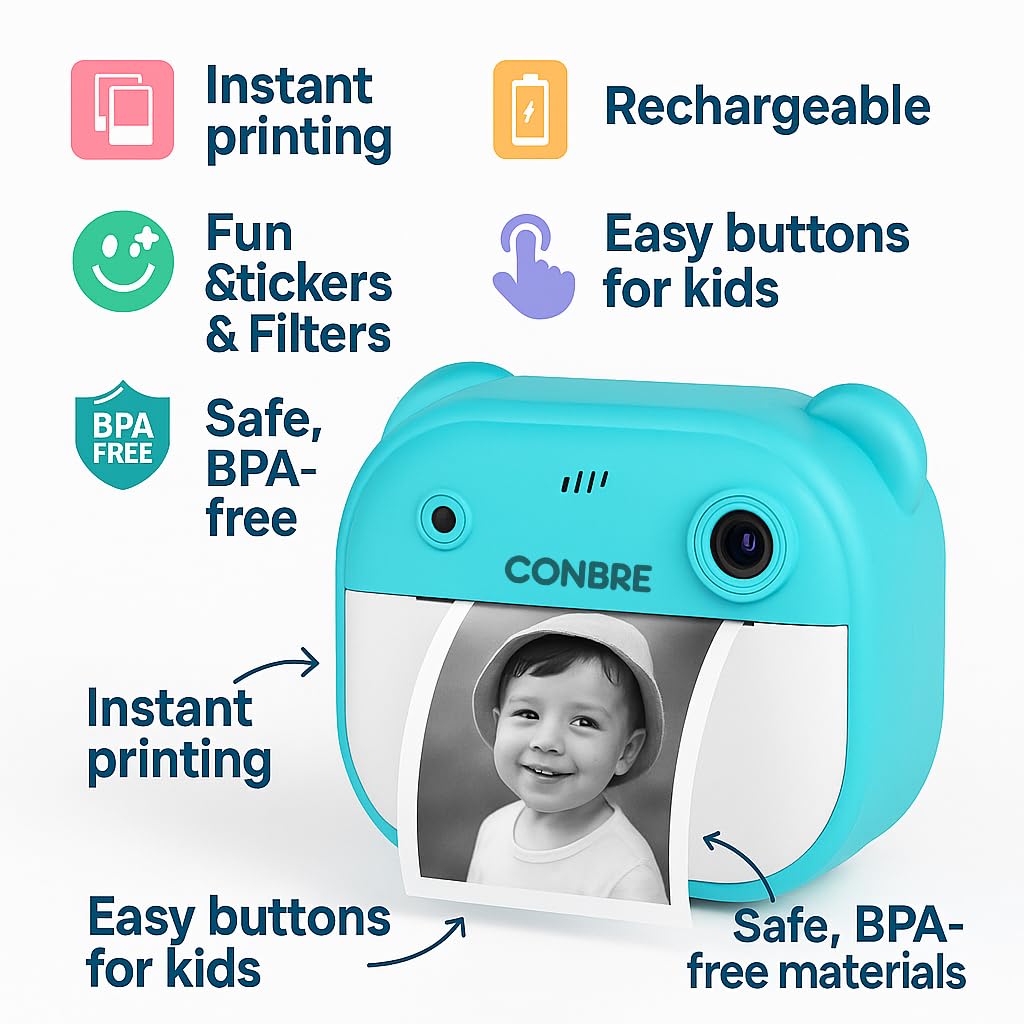 Instant printing

Rechargeable

Fun &tickers & Filters

Easy buttons for kids

BPA FREE

Safe, BPA-free

CONBRE

Instant printing

Easy buttons for kids

Safe, BPA-free materials